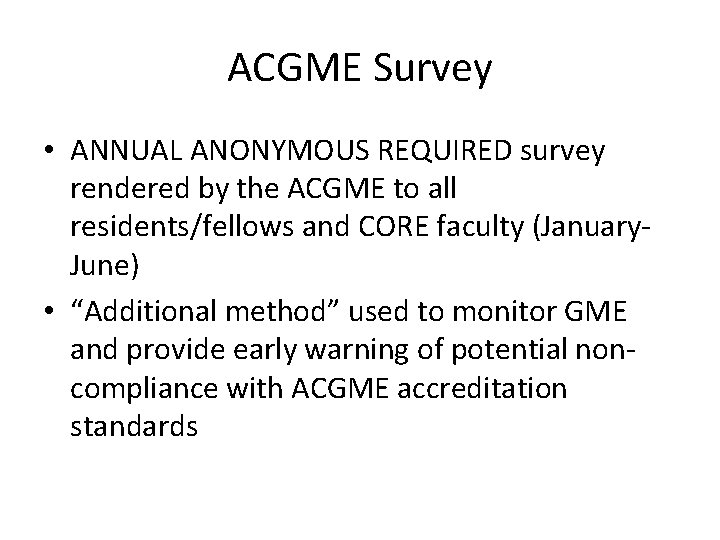 ACGME Survey

• ANNUAL ANONYMOUS REQUIRED survey rendered by the ACGME to all residents/fellows and CORE faculty (January-June)
• “Additional method” used to monitor GME and provide early warning of potential non-compliance with ACGME accreditation standards